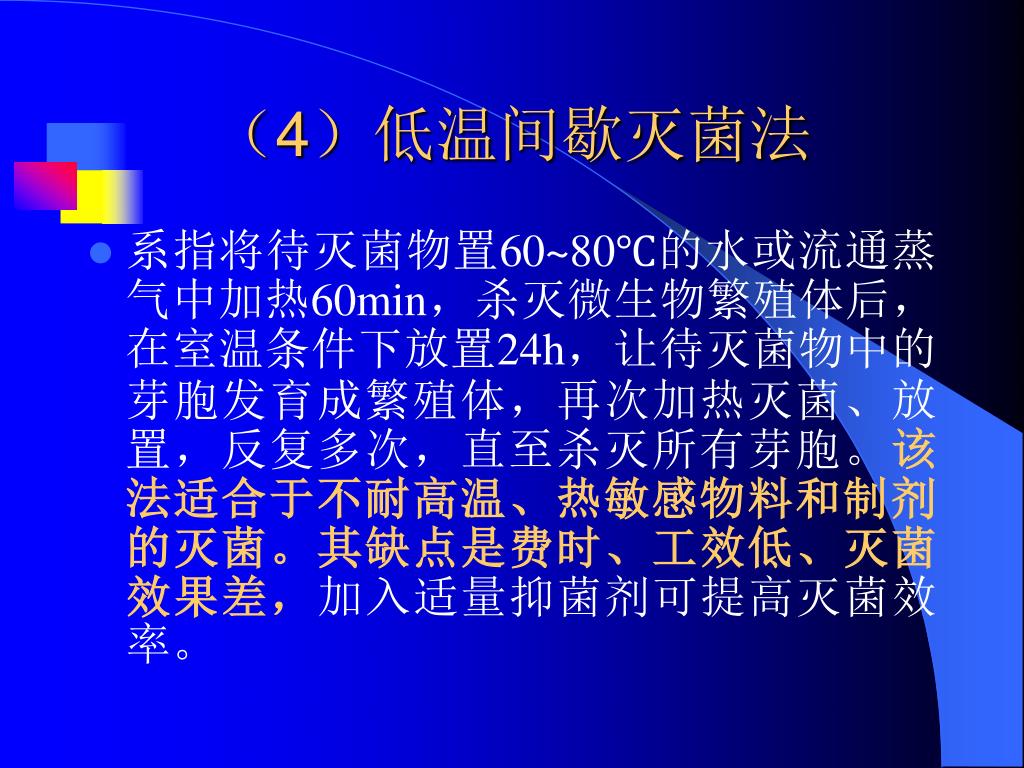 （4）低温间歇灭菌法

系指将待灭菌物置60~80℃的水或流通蒸气中加热60min，杀灭微生物繁殖体后，在室温条件下放置24h，让待灭菌物中的芽胞发育成繁殖体，再次加热灭菌、放置，反复多次，直至杀灭所有芽胞。该法适合于不耐高温、热敏感物料和制剂的灭菌。其缺点是费时、工效低、灭菌效果差，加入适量抑菌剂可提高灭菌效率。